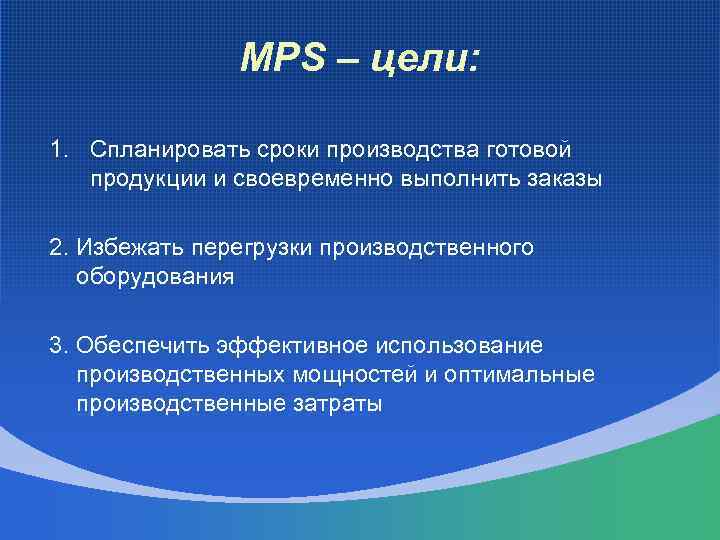 MPS – цели:

1. Спланировать сроки производства готовой продукции и своевременно выполнить заказы

2. Избежать перегрузки производственного оборудования

3. Обеспечить эффективное использование производственных мощностей и оптимальные производственные затраты